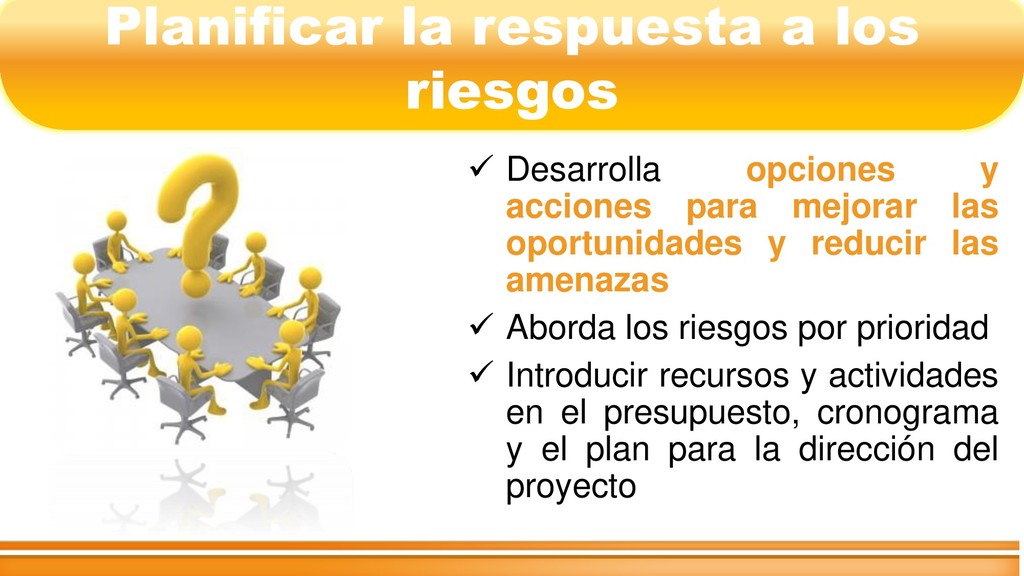 Planificar la respuesta a los riesgos

✓ Desarrolla opciones y acciones para mejorar las oportunidades y reducir las amenazas

✓ Aborda los riesgos por prioridad

✓ Introducir recursos y actividades en el presupuesto, cronograma y el plan para la dirección del proyecto